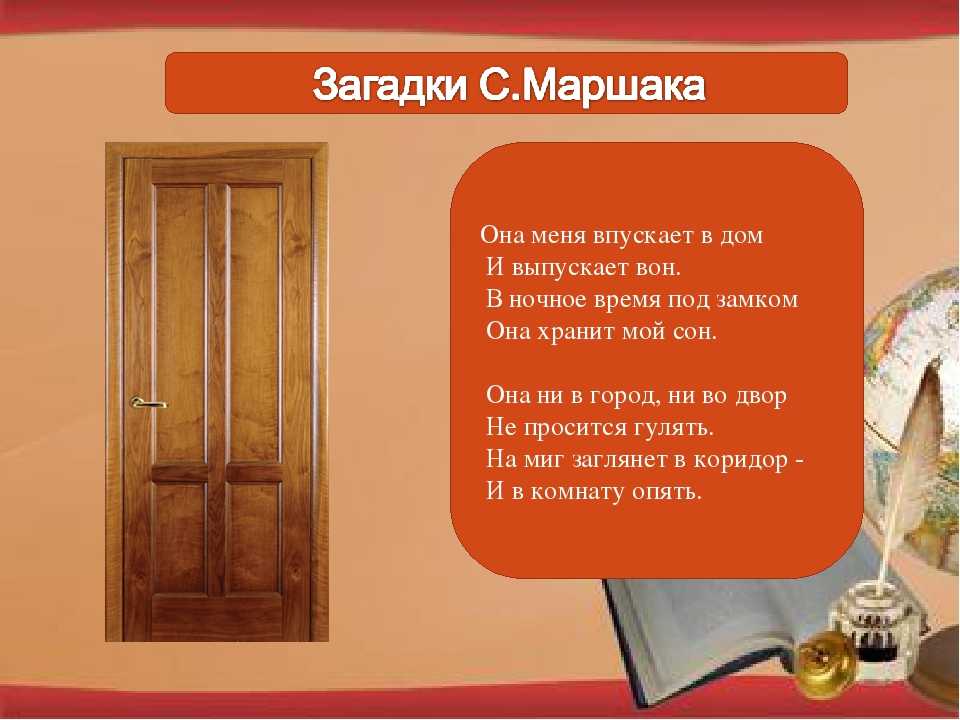 Загадки С.Маршака

Она меня впускает в дом
И выпускает вон.
В ночное время под замком
Она хранит мой сон.

Она ни в город, ни во двор
Не просится гулять.
На миг заглянет в коридор -
И в комнату опять.